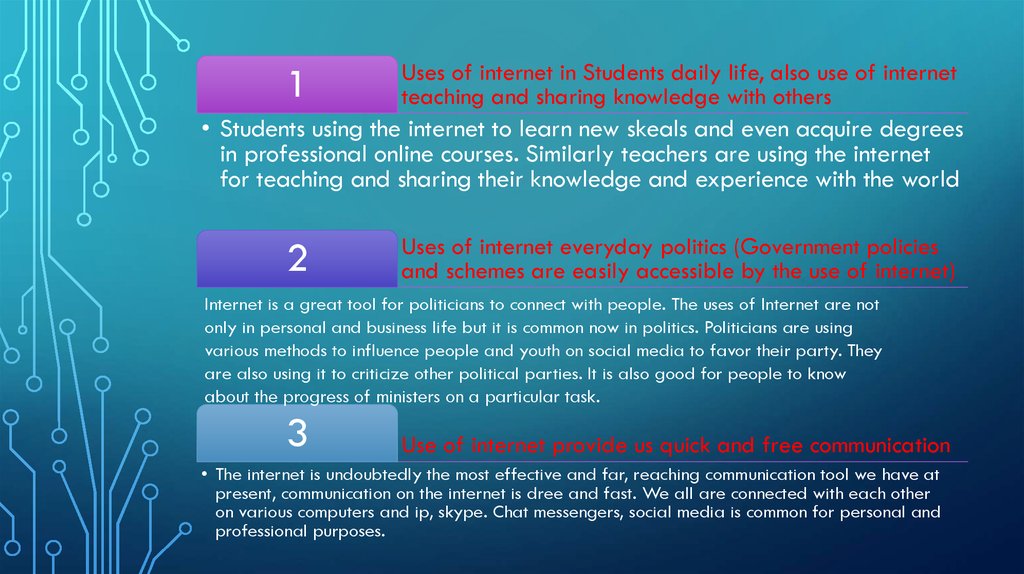 1

Uses of internet in Students daily life, also use of internet teaching and sharing knowledge with others

• Students using the internet to learn new skeals and even acquire degrees in professional online courses. Similarly teachers are using the internet for teaching and sharing their knowledge and experience with the world

2

Uses of internet everyday politics (Government policies and schemes are easily accessible by the use of internet)

Internet is a great tool for politicians to connect with people. The uses of Internet are not only in personal and business life but it is common now in politics. Politicians are using various methods to influence people and youth on social media to favor their party. They are also using it to criticize other political parties. It is also good for people to know about the progress of ministers on a particular task.

3

Use of internet provide us quick and free communication

• The internet is undoubtedly the most effective and far, reaching communication tool we have at present, communication on the internet is dree and fast. We all are connected with each other on various computers and ip, skype. Chat messengers, social media is common for personal and professional purposes.